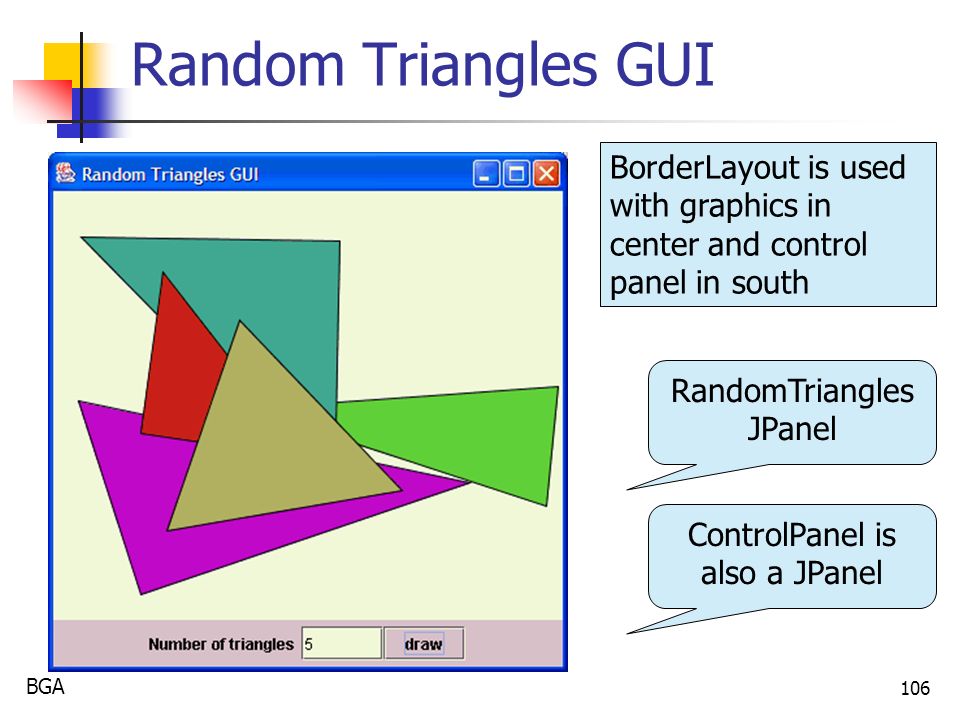 Random Triangles GUI

Random Triangles GUI

Number of triangles 5 draw

BorderLayout is used with graphics in center and control panel in south

RandomTriangles JPanel

ControlPanel is also a JPanel

BGA

106